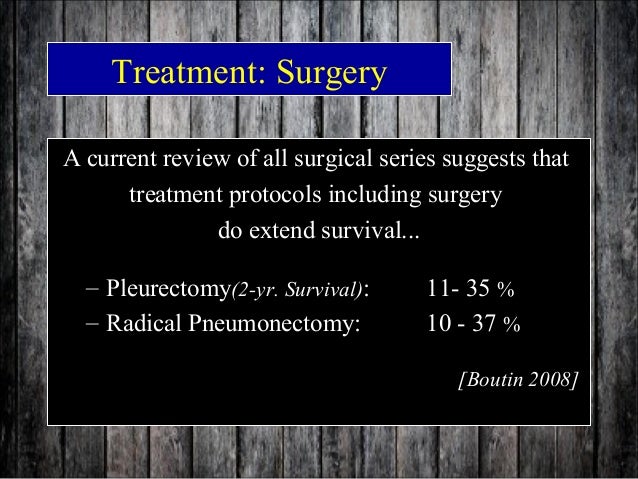 Treatment: Surgery

A current review of all surgical series suggests that treatment protocols including surgery do extend survival...

– Pleurectomy(2-yr. Survival): 11- 35 %
– Radical Pneumonectomy: 10 - 37 %

[Boutin 2008]